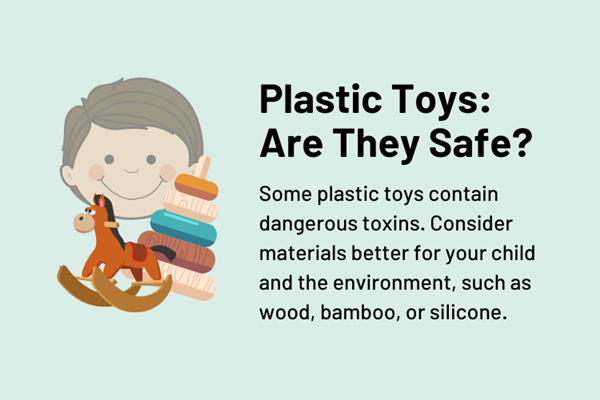 Plastic Toys: Are They Safe?

Some plastic toys contain dangerous toxins. Consider materials better for your child and the environment, such as wood, bamboo, or silicone.